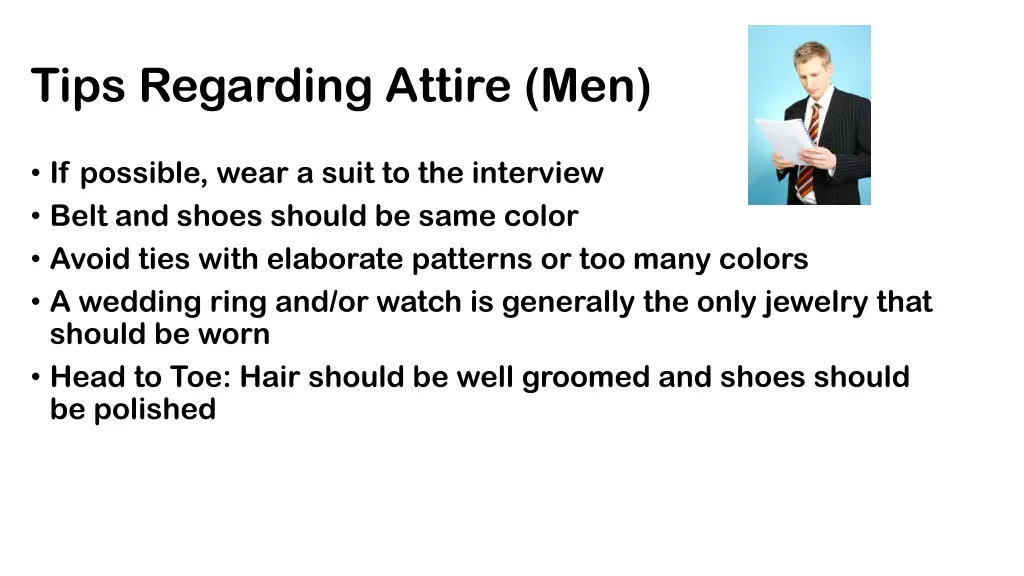 Tips Regarding Attire (Men)

• If possible, wear a suit to the interview
• Belt and shoes should be same color
• Avoid ties with elaborate patterns or too many colors
• A wedding ring and/or watch is generally the only jewelry that should be worn
• Head to Toe: Hair should be well groomed and shoes should be polished